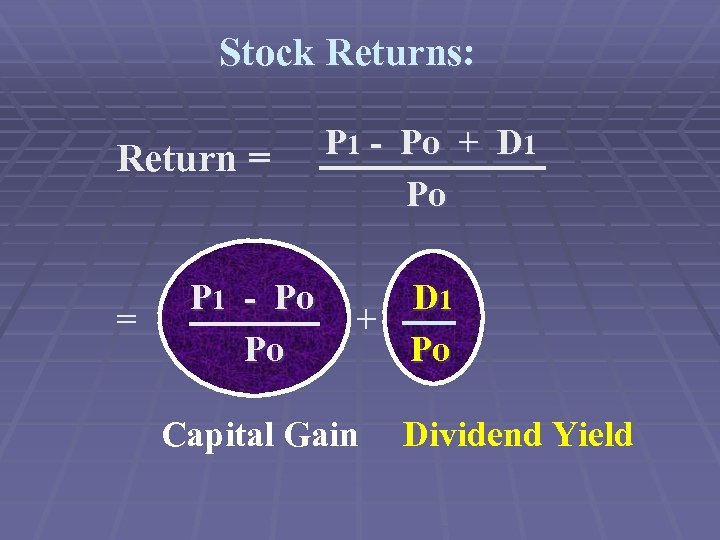 Stock Returns:

Return = $\frac{P_1 - P_o + D_1}{P_o}$

$= \frac{P_1 - P_o}{P_o} + \frac{D_1}{P_o}$

Capital Gain    Dividend Yield